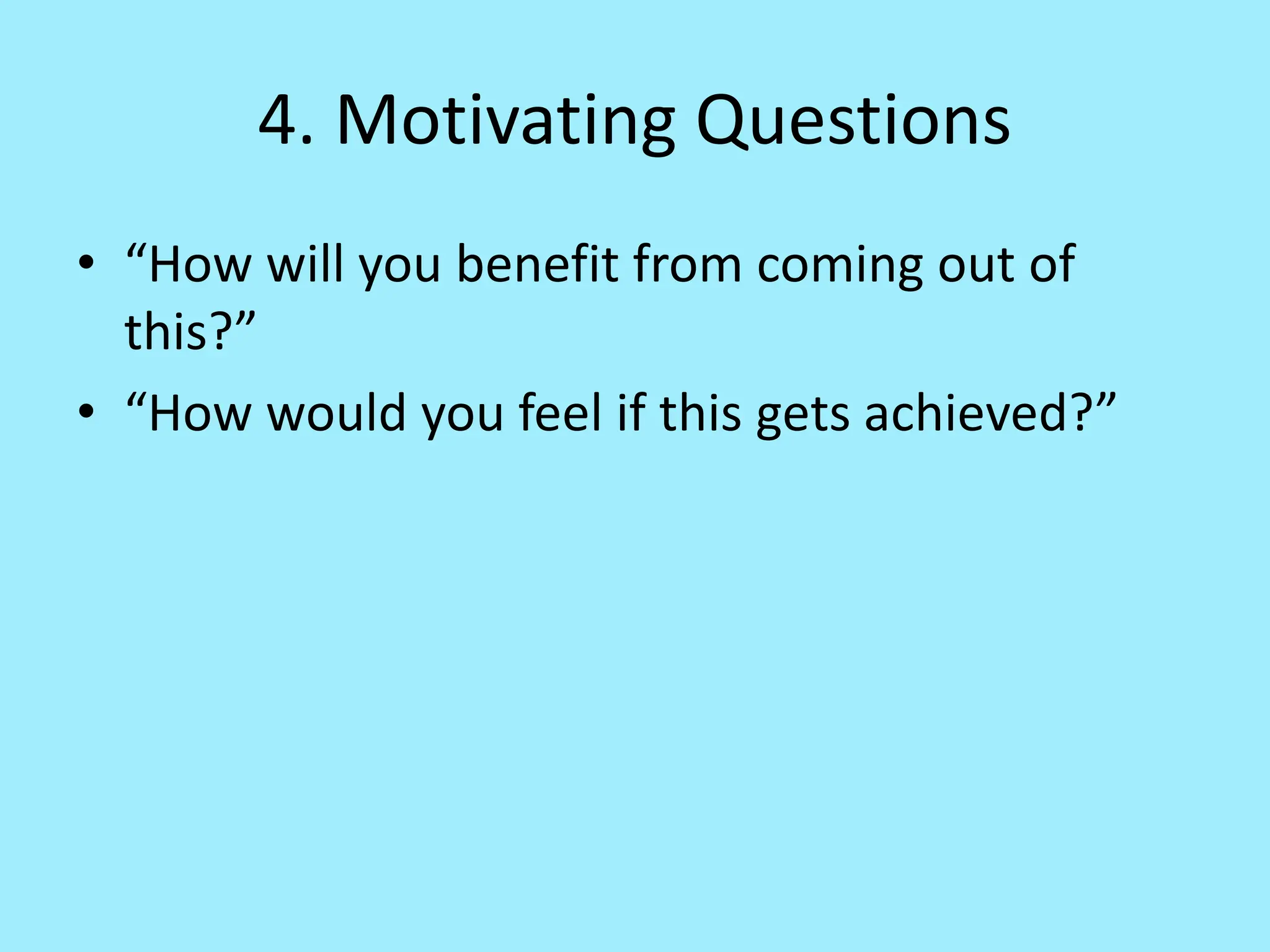 4. Motivating Questions

• “How will you benefit from coming out of this?”
• “How would you feel if this gets achieved?”